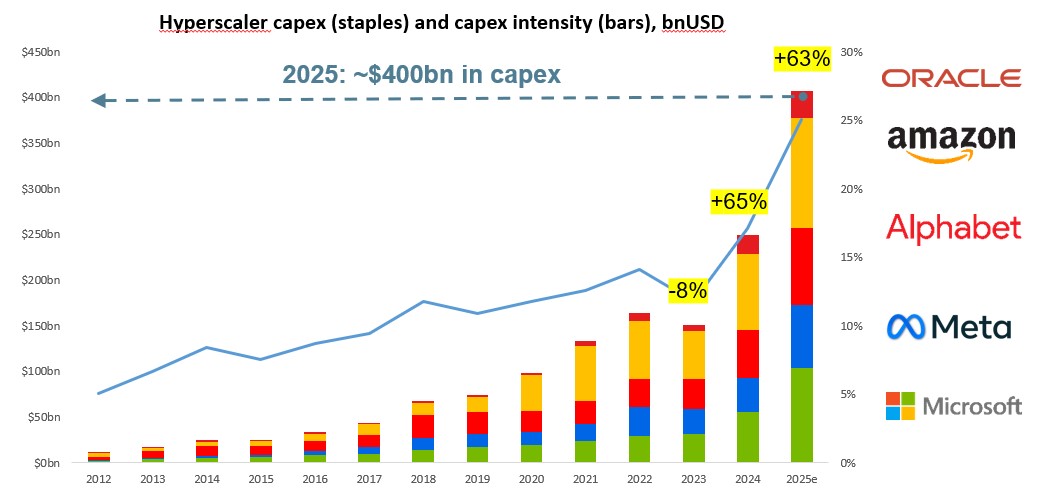 Hyperscaler capex (staples) and capex intensity (bars), bnUSD

2025: ~$400bn in capex

+63%

+65%

-8%

$450bn
$400bn
$350bn
$300bn
$250bn
$200bn
$150bn
$100bn
$50bn
$0bn

30%
25%
20%
15%
10%
5%
0%

2012 2013 2014 2015 2016 2017 2018 2019 2020 2021 2022 2023 2024 2025e

ORACLE
amazon
Alphabet
Meta
Microsoft